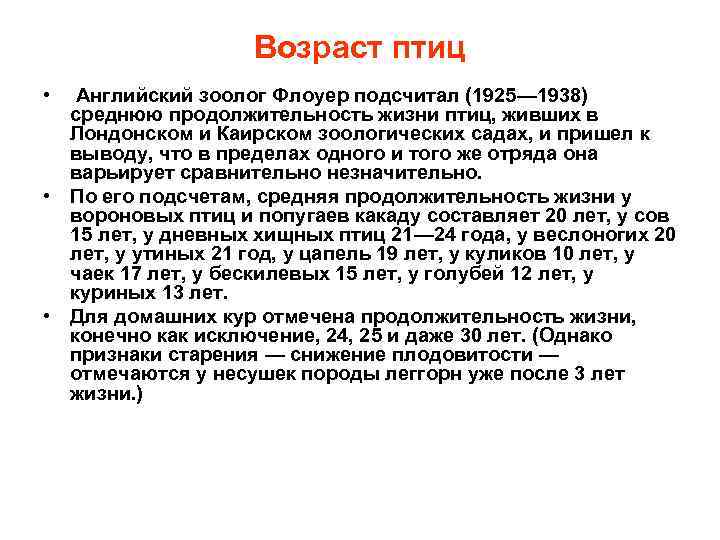 Возраст птиц

• Английский зоолог Флоуер подсчитал (1925—1938) среднюю продолжительность жизни птиц, живших в Лондонском и Каирском зоологических садах, и пришел к выводу, что в пределах одного и того же отряда она варьирует сравнительно незначительно.

• По его подсчетам, средняя продолжительность жизни у вороновых птиц и попугаев какаду составляет 20 лет, у сов 15 лет, у дневных хищных птиц 21—24 года, у веслоногих 20 лет, у утиных 21 год, у цапель 19 лет, у куликов 10 лет, у чаек 17 лет, у бескилевых 15 лет, у голубей 12 лет, у куриных 13 лет.

• Для домашних кур отмечена продолжительность жизни, конечно как исключение, 24, 25 и даже 30 лет. (Однако признаки старения — снижение плодовитости — отмечаются у несушек породы леггорн уже после 3 лет жизни.)